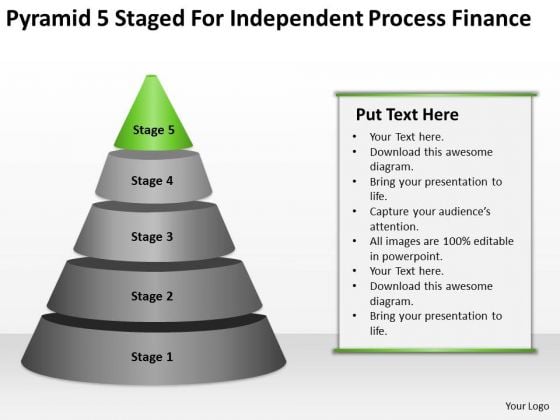 Pyramid 5 Staged For Independent Process Finance

Stage 5
Stage 4
Stage 3
Stage 2
Stage 1

Put Text Here
• Your Text here.
• Download this awesome diagram.
• Bring your presentation to life.
• Capture your audience's attention.
• All images are 100% editable in powerpoint.
• Your Text here.
• Download this awesome diagram.
• Bring your presentation to life.

Your Logo